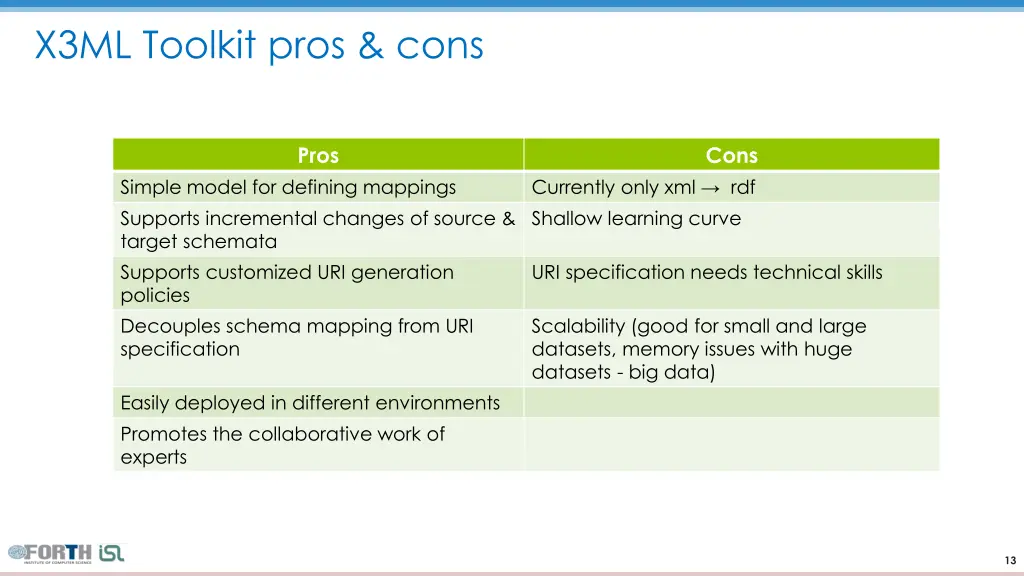 X3ML Toolkit pros & cons

| Pros | Cons |
|---|---|
| Simple model for defining mappings | Currently only xml → rdf |
| Supports incremental changes of source & target schemata | Shallow learning curve |
| Supports customized URI generation policies | URI specification needs technical skills |
| Decouples schema mapping from URI specification | Scalability (good for small and large datasets, memory issues with huge datasets - big data) |
| Easily deployed in different environments | |
| Promotes the collaborative work of experts | |

FORTH INSTITUTE OF COMPUTER SCIENCE ISL

13